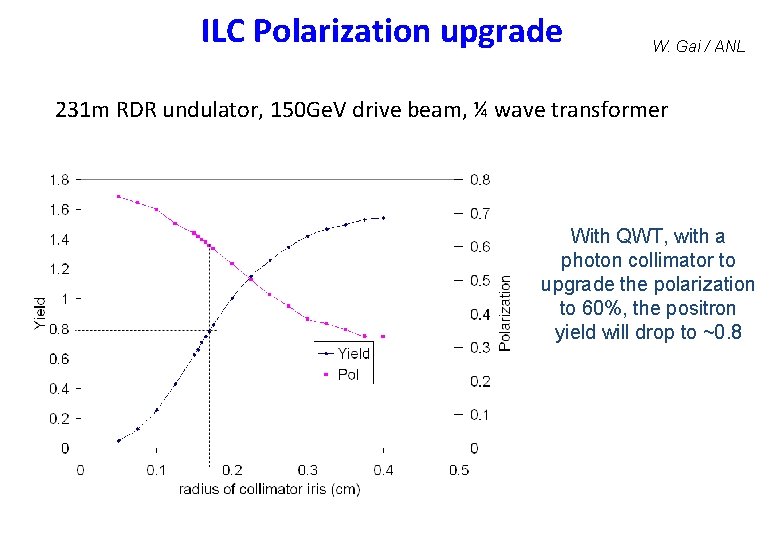 ILC Polarization upgrade

W. Gai / ANL

231m RDR undulator, 150GeV drive beam, ¼ wave transformer

1.8
1.6
1.4
1.2
1
0.8
0.6
0.4
0.2
0

Yield

0.8
0.7
0.6
0.5
0.4
0.3
0.2
0.1
0

Polarization

Yield
Pol

0
0.1
0.2
0.3
0.4
0.5

radius of collimator iris (cm)

With QWT, with a photon collimator to upgrade the polarization to 60%, the positron yield will drop to ~0.8